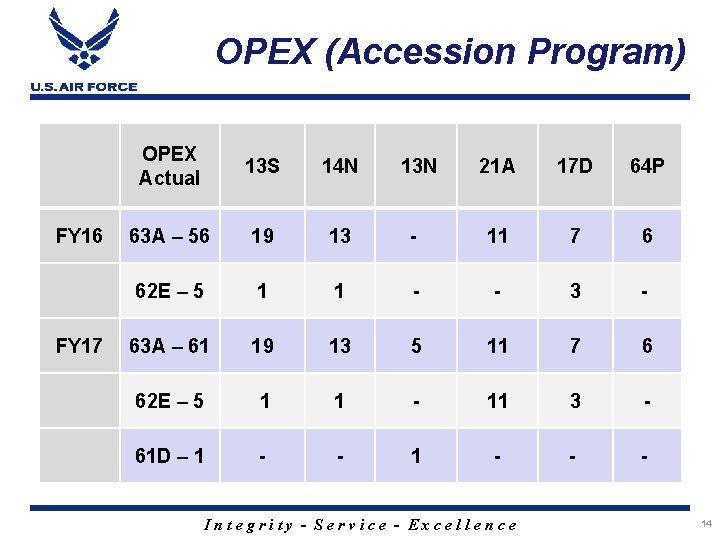 U.S. AIR FORCE

OPEX (Accession Program)

| | OPEX Actual | 13S | 14N | 13N | 21A | 17D | 64P |
|---|---|---|---|---|---|---|---|
| FY16 | 63A – 56 | 19 | 13 | - | 11 | 7 | 6 |
| | 62E – 5 | 1 | 1 | - | - | 3 | - |
| FY17 | 63A – 61 | 19 | 13 | 5 | 11 | 7 | 6 |
| | 62E – 5 | 1 | 1 | - | 11 | 3 | - |
| | 61D – 1 | - | - | 1 | - | - | - |

Integrity - Service - Excellence

14